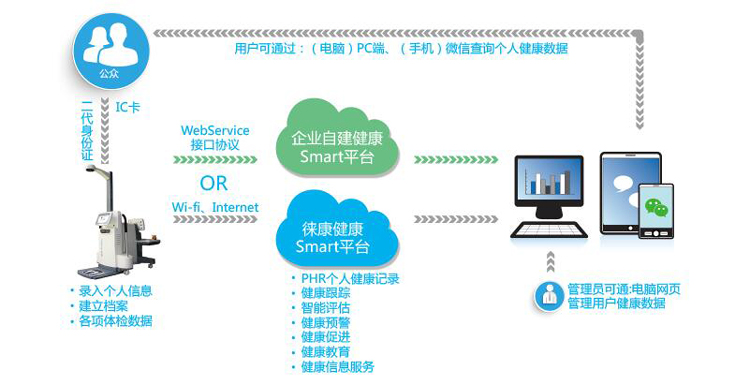 公众

用户可通过：（电脑）PC端、（手机）微信查询个人健康数据

二代身份证

IC卡

WebService 接口协议

OR

Wi-fi、Internet

企业自建健康 Smart平台

徕康健康 Smart平台

• 录入个人信息
• 建立档案
• 各项体检数据

• PHR个人健康记录
• 健康跟踪
• 智能评估
• 健康预警
• 健康促进
• 健康教育
• 健康信息服务

管理员可通:电脑网页 管理用户健康数据